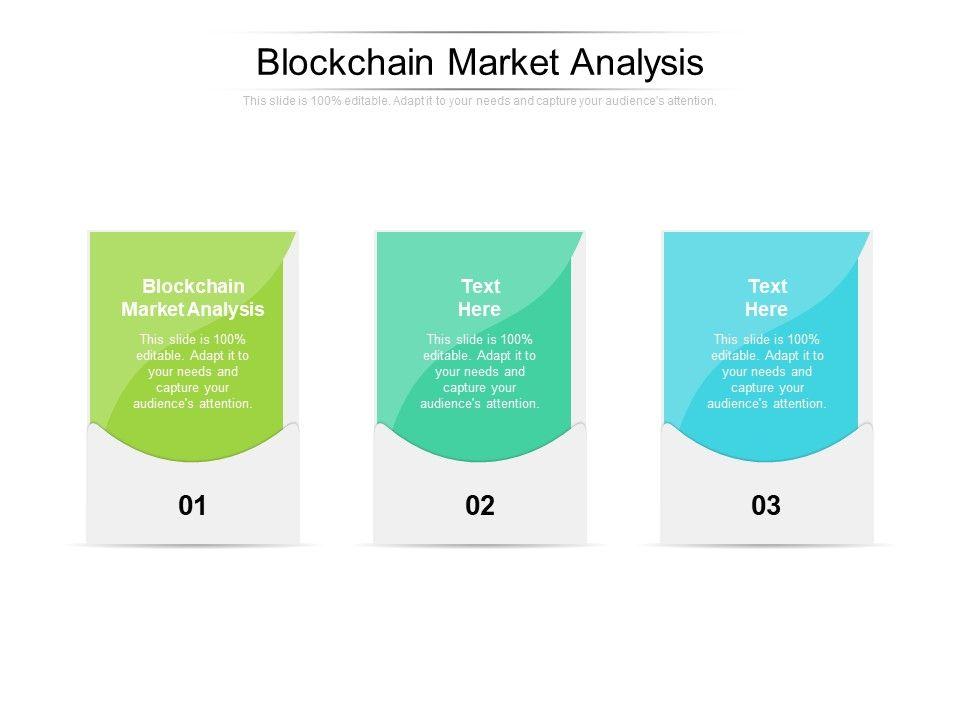 Blockchain Market Analysis

This slide is 100% editable. Adapt it to your needs and capture your audience's attention.

Blockchain Market Analysis

This slide is 100% editable. Adapt it to your needs and capture your audience's attention.

01

Text Here

This slide is 100% editable. Adapt it to your needs and capture your audience's attention.

02

Text Here

This slide is 100% editable. Adapt it to your needs and capture your audience's attention.

03